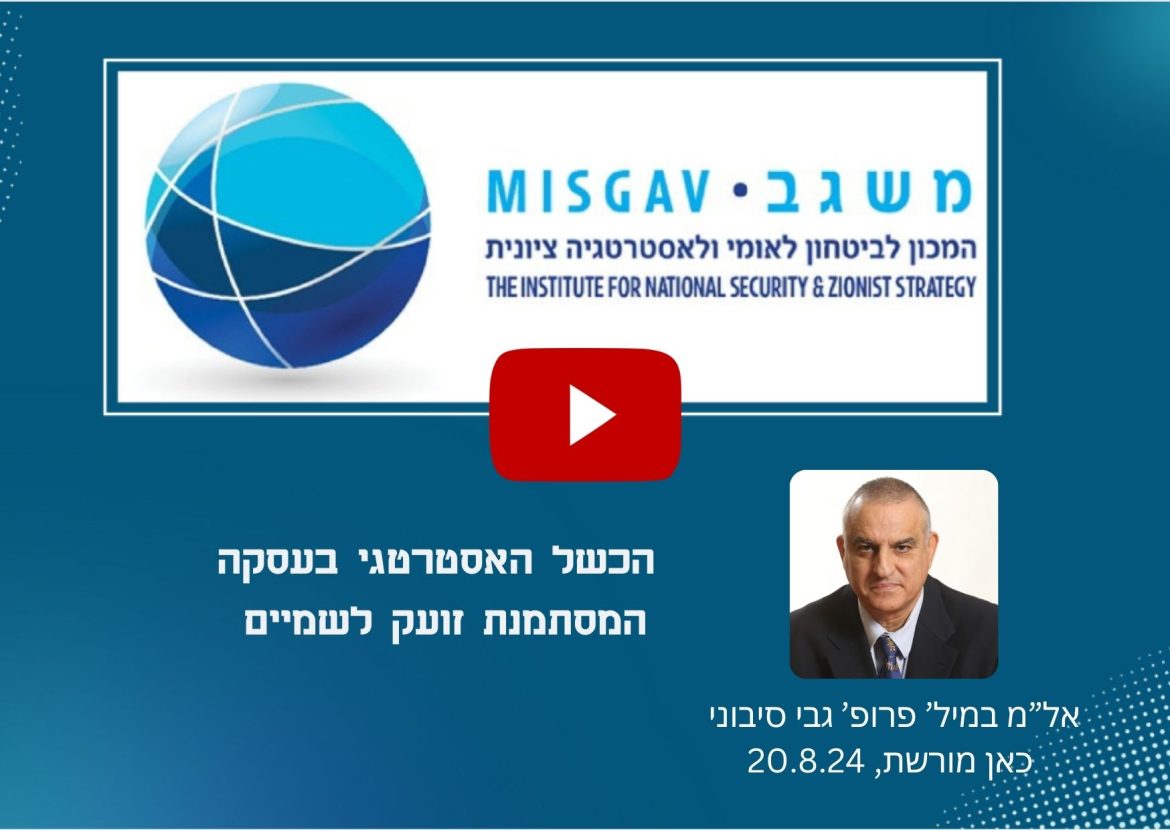 MISGAV • משגב
המכון לביטחון לאומי ולאסטרטגיה ציונית
THE INSTITUTE FOR NATIONAL SECURITY & ZIONIST STRATEGY

הכשל האסטרטגי בעסקה המסתמנת זועק לשמיים

אל"מ במיל' פרופ' גבי סיבוני
כאן מורשת, 20.8.24